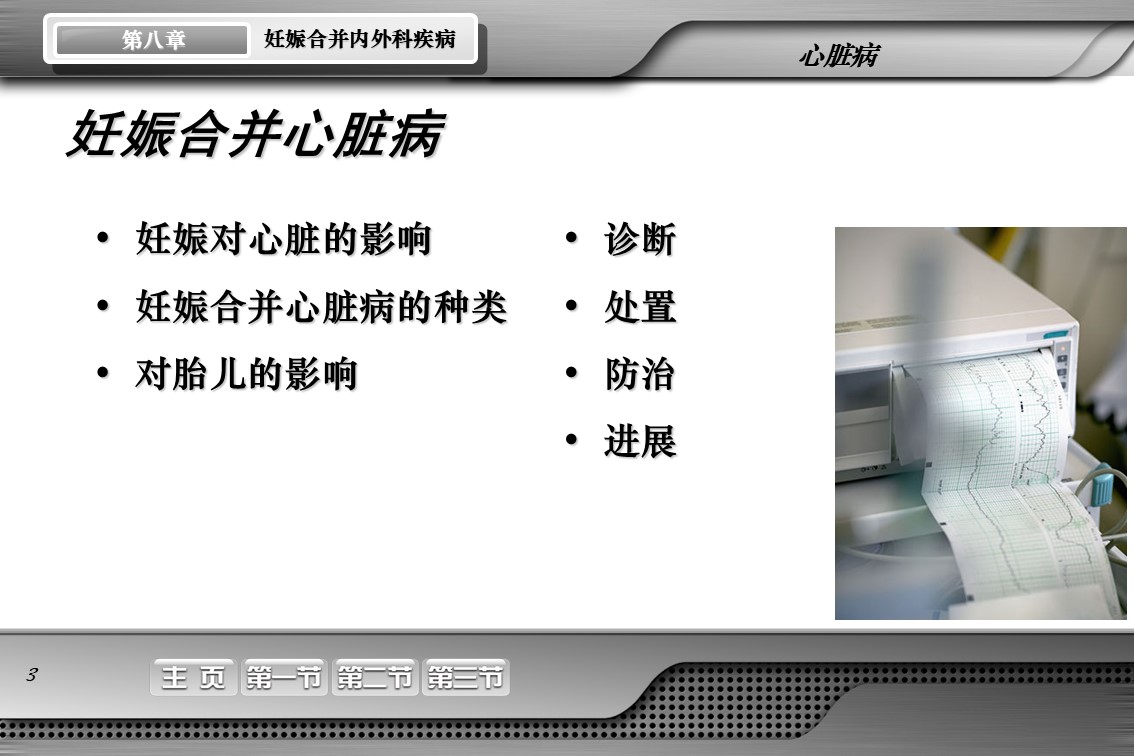 第八章 妊娠合并内外科疾病

心脏病

妊娠合并心脏病

• 妊娠对心脏的影响
• 妊娠合并心脏病的种类
• 对胎儿的影响

• 诊断
• 处置
• 防治
• 进展

3

主 页 第一节 第二节 第三节